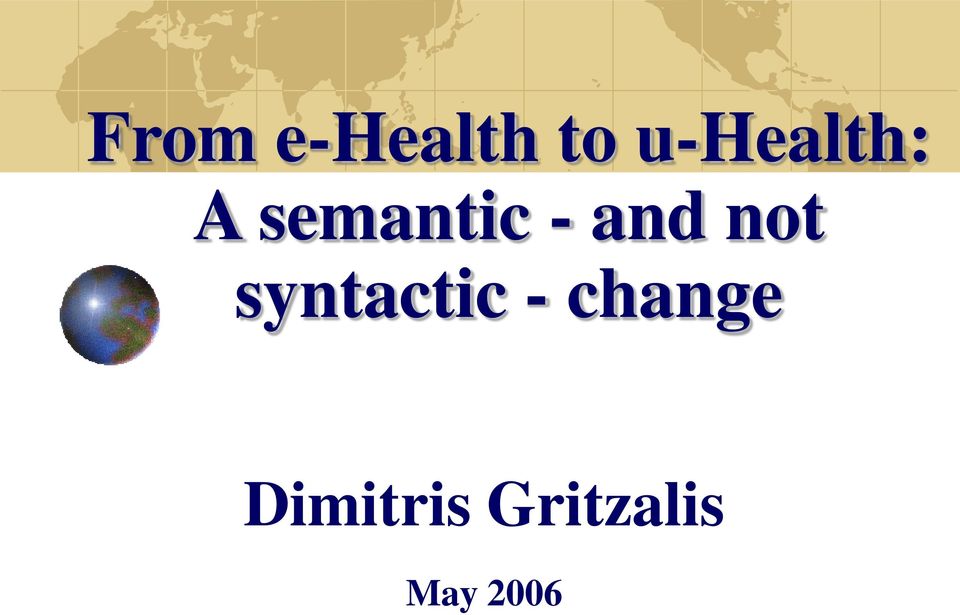 From e-Health to u-Health: A semantic - and not syntactic - change

Dimitris Gritzalis

May 2006